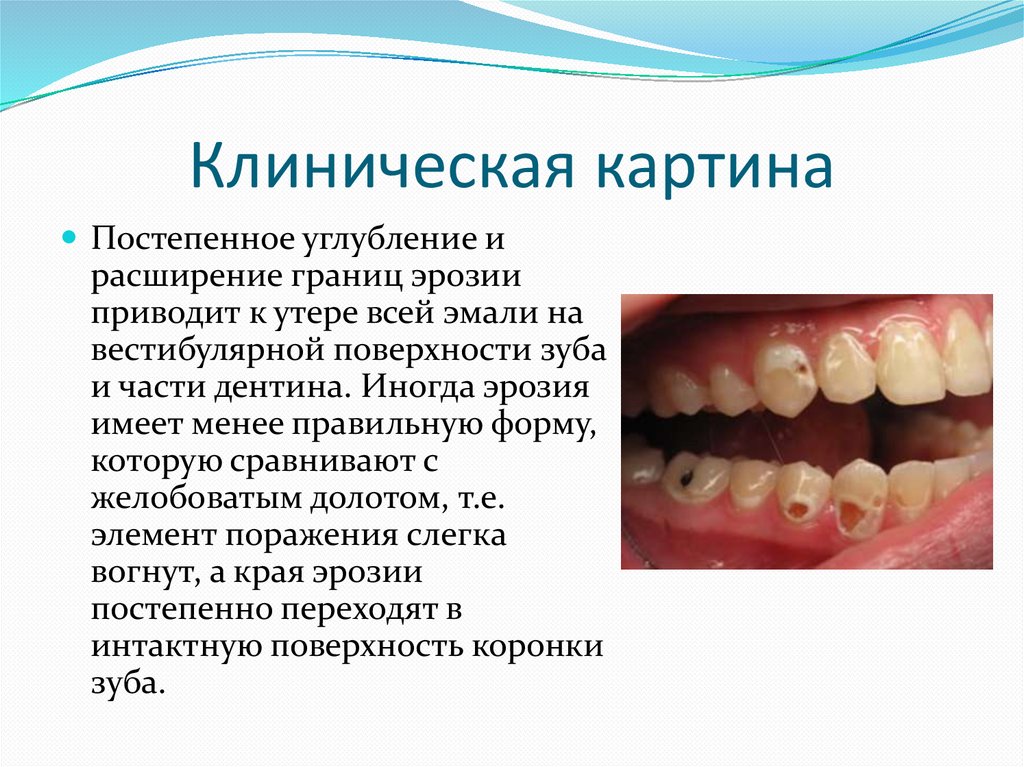 Клиническая картина

Постепенное углубление и расширение границ эрозии приводит к утере всей эмали на вестибулярной поверхности зуба и части дентина. Иногда эрозия имеет менее правильную форму, которую сравнивают с желобоватым долотом, т.е. элемент поражения слегка вогнут, а края эрозии постепенно переходят в интактную поверхность коронки зуба.